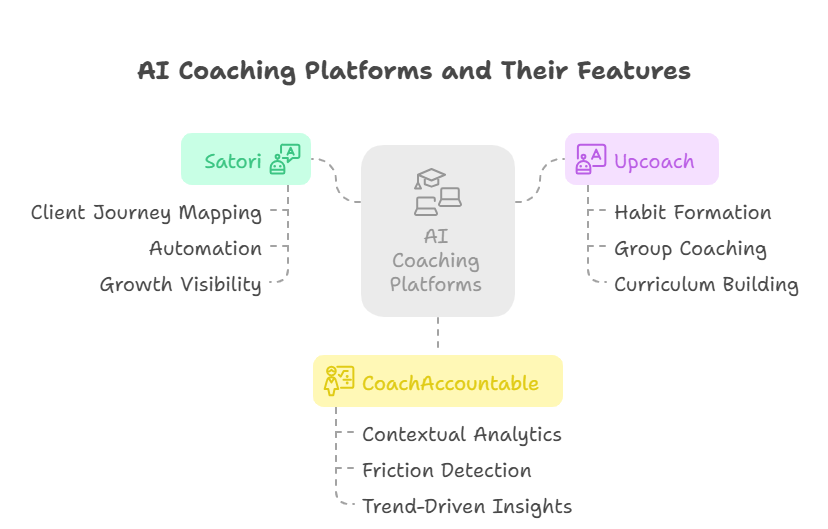 AI Coaching Platforms and Their Features

Satori

Client Journey Mapping

Automation

Growth Visibility

AI Coaching Platforms

Upcoach

Habit Formation

Group Coaching

Curriculum Building

CoachAccountable

Contextual Analytics

Friction Detection

Trend-Driven Insights